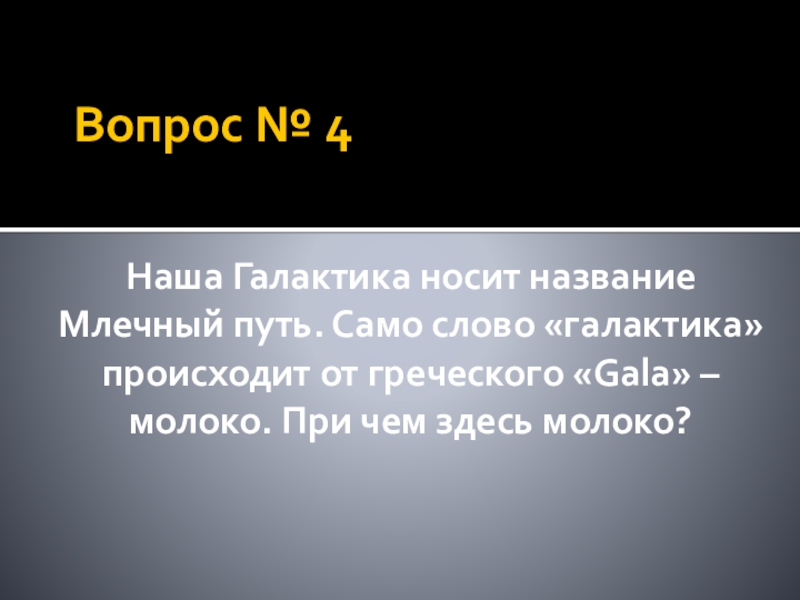 Вопрос № 4

Наша Галактика носит название Млечный путь. Само слово «галактика» происходит от греческого «Gala» – молоко. При чем здесь молоко?